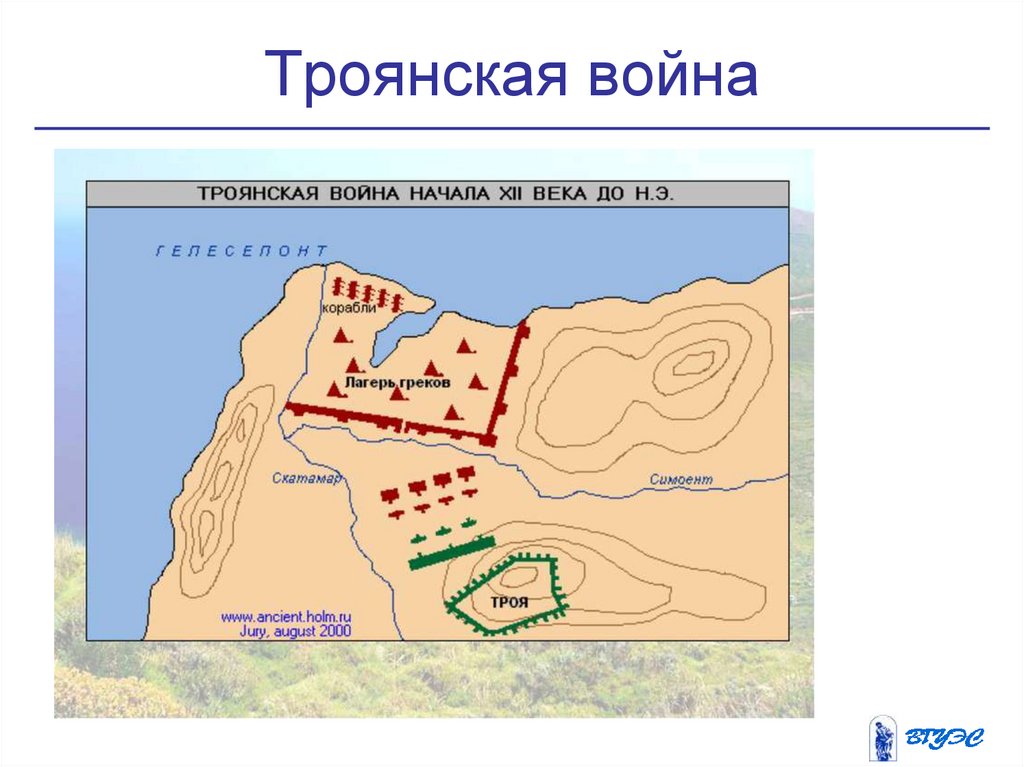 Троянская война

ТРОЯНСКАЯ ВОЙНА НАЧАЛА XII ВЕКА ДО Н.Э.

ГЕЛЕСЕПОНТ

корабли

Лагерь греков

Скатамар

Симоент

ТРОЯ

www.ancient.holm.ru
Jury, august 2000

ВГУЭС